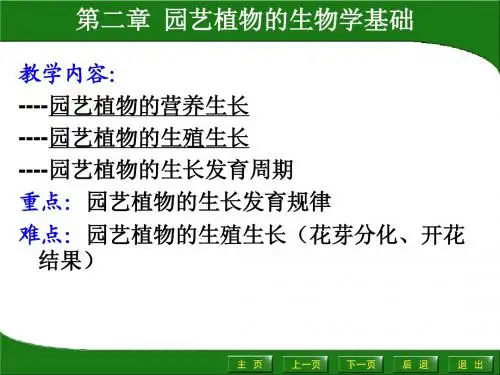 第二章 园艺植物的生物学基础

教学内容:
----园艺植物的营养生长
----园艺植物的生殖生长
----园艺植物的生长发育周期
重点: 园艺植物的生长发育规律
难点: 园艺植物的生殖生长（花芽分化、开花结果）

主 页 上一页 下一页 后 退 退 出